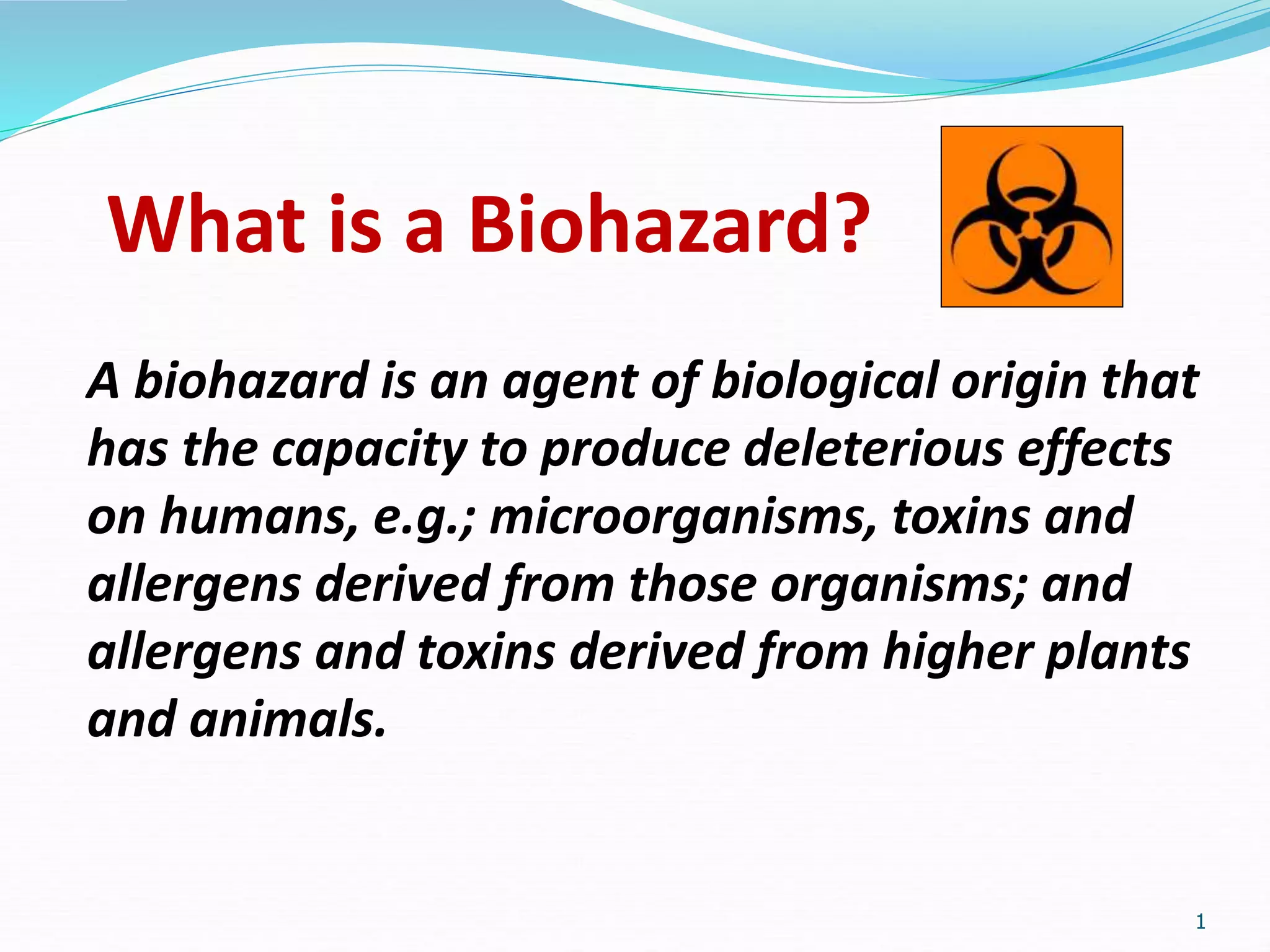 What is a Biohazard?

A biohazard is an agent of biological origin that has the capacity to produce deleterious effects on humans, e.g.; microorganisms, toxins and allergens derived from those organisms; and allergens and toxins derived from higher plants and animals.

1